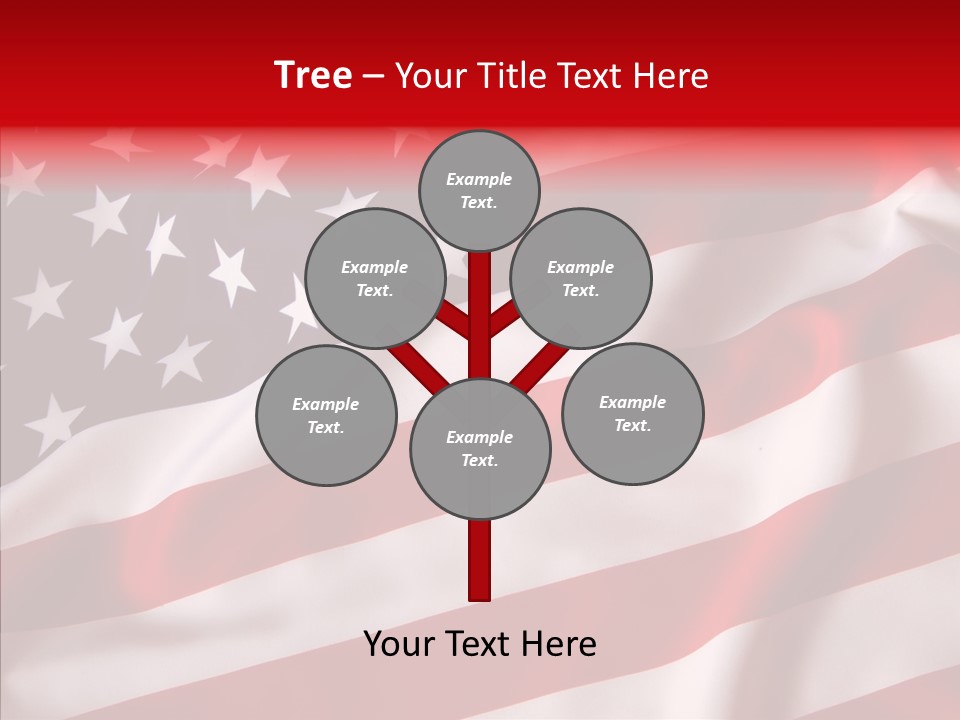 Tree – Your Title Text Here

Example Text.

Example Text.

Example Text.

Example Text.

Example Text.

Example Text.

Your Text Here